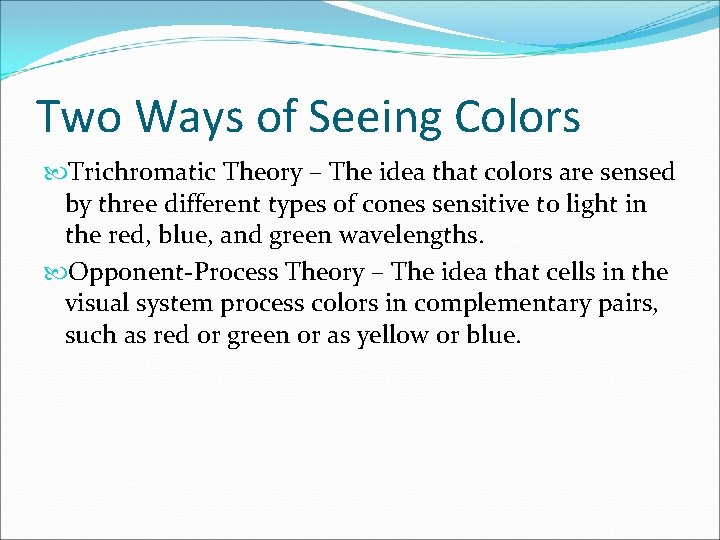 Two Ways of Seeing Colors

Trichromatic Theory – The idea that colors are sensed by three different types of cones sensitive to light in the red, blue, and green wavelengths.

Opponent-Process Theory – The idea that cells in the visual system process colors in complementary pairs, such as red or green or as yellow or blue.